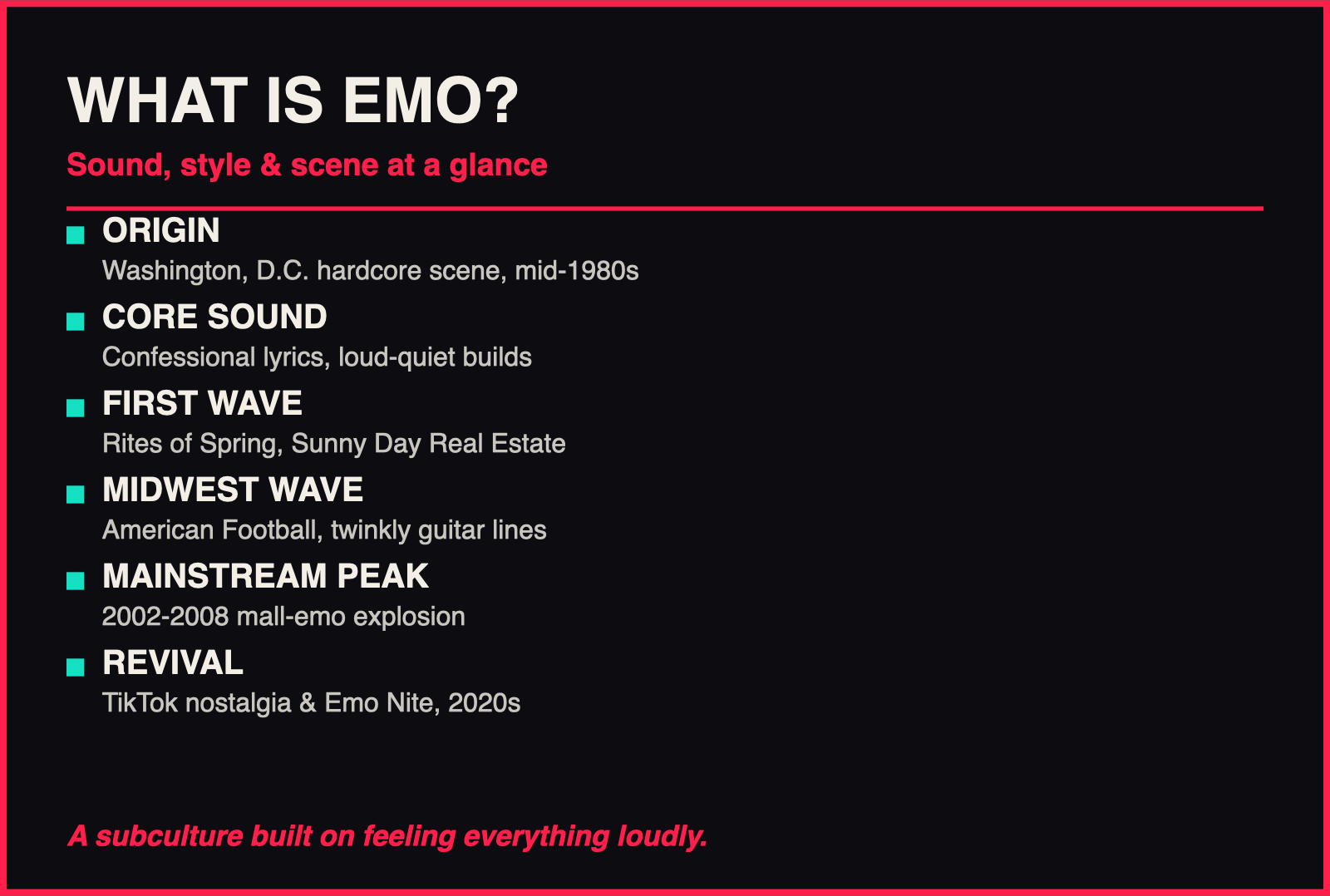 WHAT IS EMO?

Sound, style & scene at a glance

ORIGIN
Washington, D.C. hardcore scene, mid-1980s

CORE SOUND
Confessional lyrics, loud-quiet builds

FIRST WAVE
Rites of Spring, Sunny Day Real Estate

MIDWEST WAVE
American Football, twinkly guitar lines

MAINSTREAM PEAK
2002-2008 mall-emo explosion

REVIVAL
TikTok nostalgia & Emo Nite, 2020s

A subculture built on feeling everything loudly.